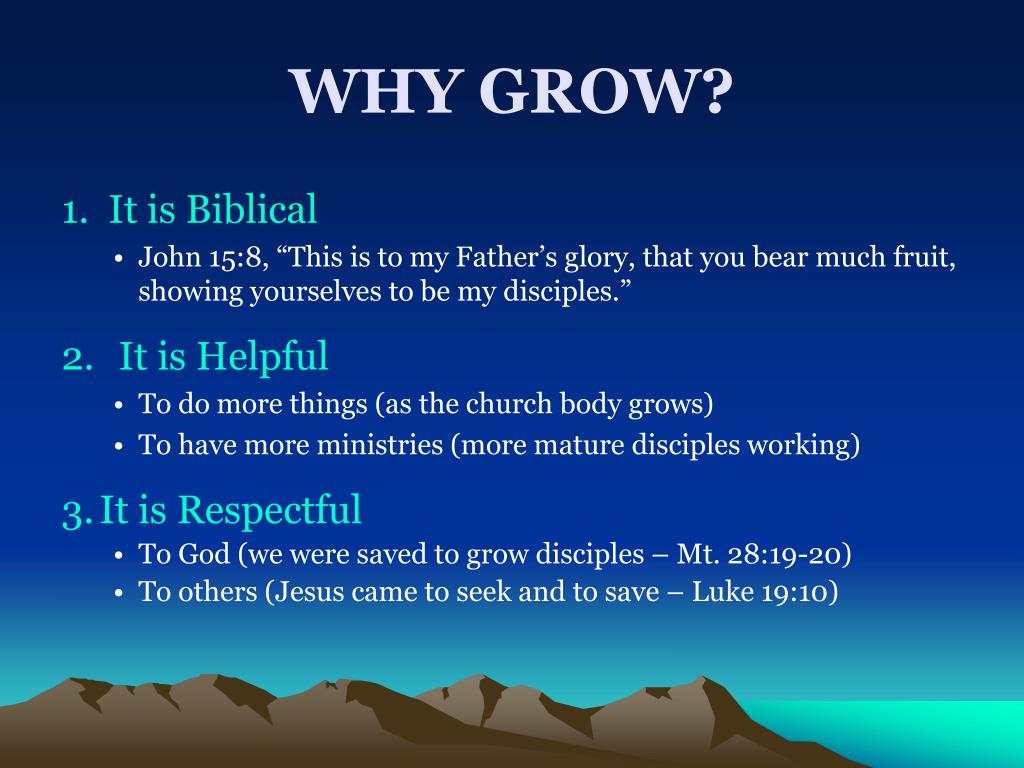 WHY GROW?

1. It is Biblical
• John 15:8, “This is to my Father’s glory, that you bear much fruit, showing yourselves to be my disciples.”

2. It is Helpful
• To do more things (as the church body grows)
• To have more ministries (more mature disciples working)

3. It is Respectful
• To God (we were saved to grow disciples – Mt. 28:19-20)
• To others (Jesus came to seek and to save – Luke 19:10)